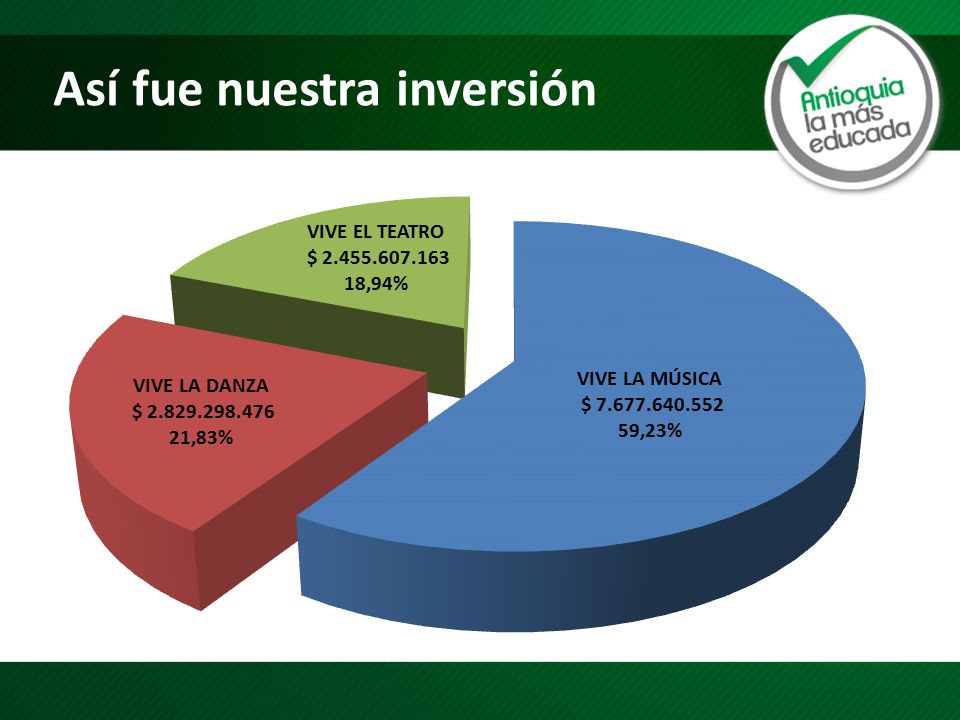 Así fue nuestra inversión

Antioquia la más educada

VIVE EL TEATRO
$ 2.455.607.163
18,94%

VIVE LA DANZA
$ 2.829.298.476
21,83%

VIVE LA MÚSICA
$ 7.677.640.552
59,23%